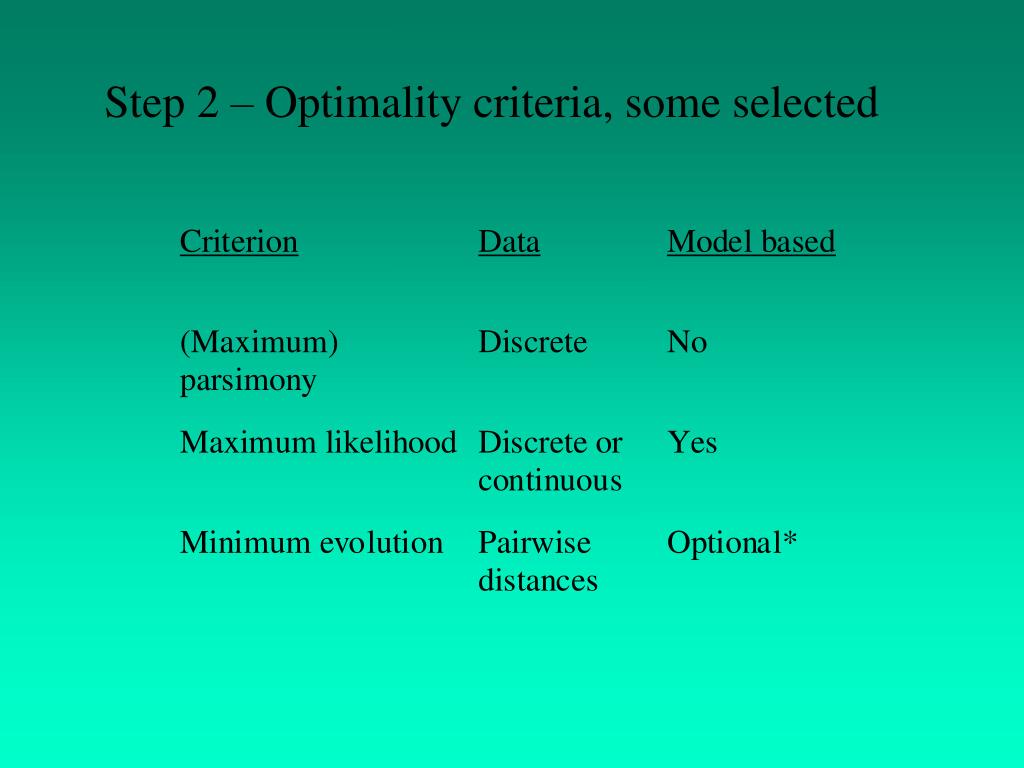 Step 2 – Optimality criteria, some selected

| Criterion | Data | Model based |
|---|---|---|
| (Maximum) parsimony | Discrete | No |
| Maximum likelihood | Discrete or continuous | Yes |
| Minimum evolution | Pairwise distances | Optional* |